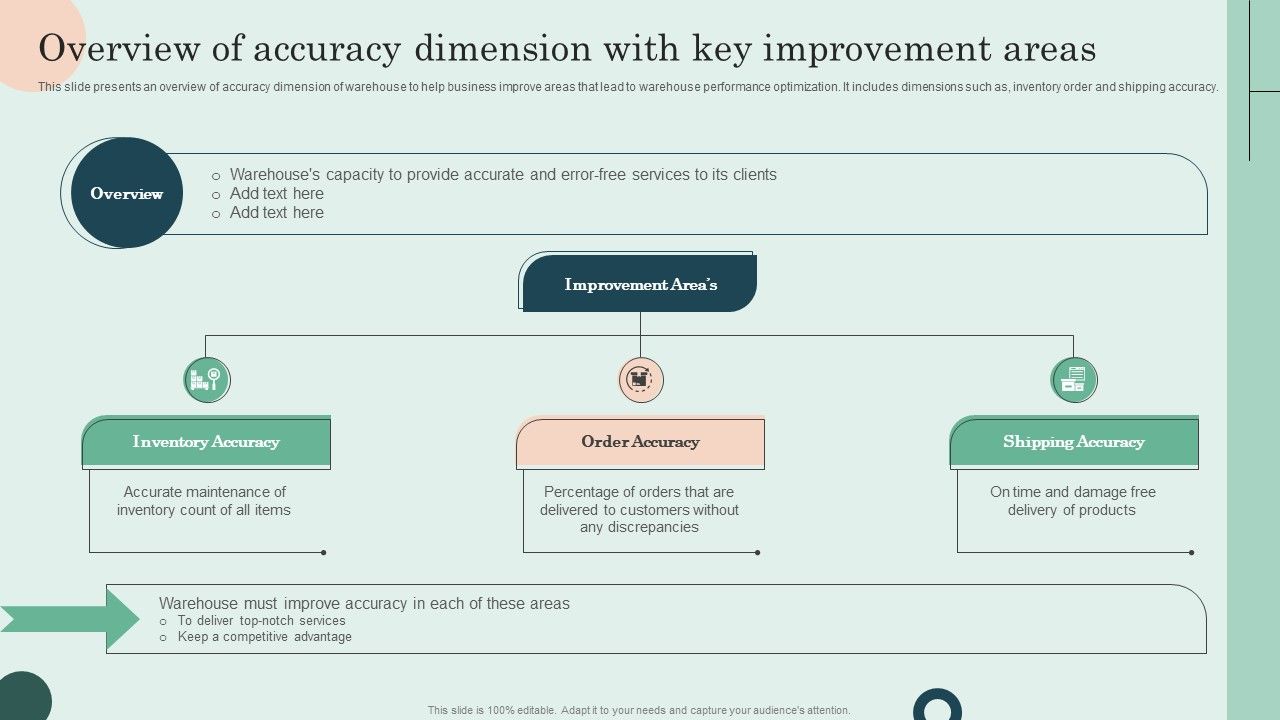 Overview of accuracy dimension with key improvement areas

This slide presents an overview of accuracy dimension of warehouse to help business improve areas that lead to warehouse performance optimization. It includes dimensions such as, inventory order and shipping accuracy.

Overview

o Warehouse's capacity to provide accurate and error-free services to its clients
o Add text here
o Add text here

Improvement Area's

Inventory Accuracy

Accurate maintenance of inventory count of all items

Order Accuracy

Percentage of orders that are delivered to customers without any discrepancies

Shipping Accuracy

On time and damage free delivery of products

Warehouse must improve accuracy in each of these areas
o To deliver top-notch services
o Keep a competitive advantage

This slide is 100% editable. Adapt it to your needs and capture your audience's attention.